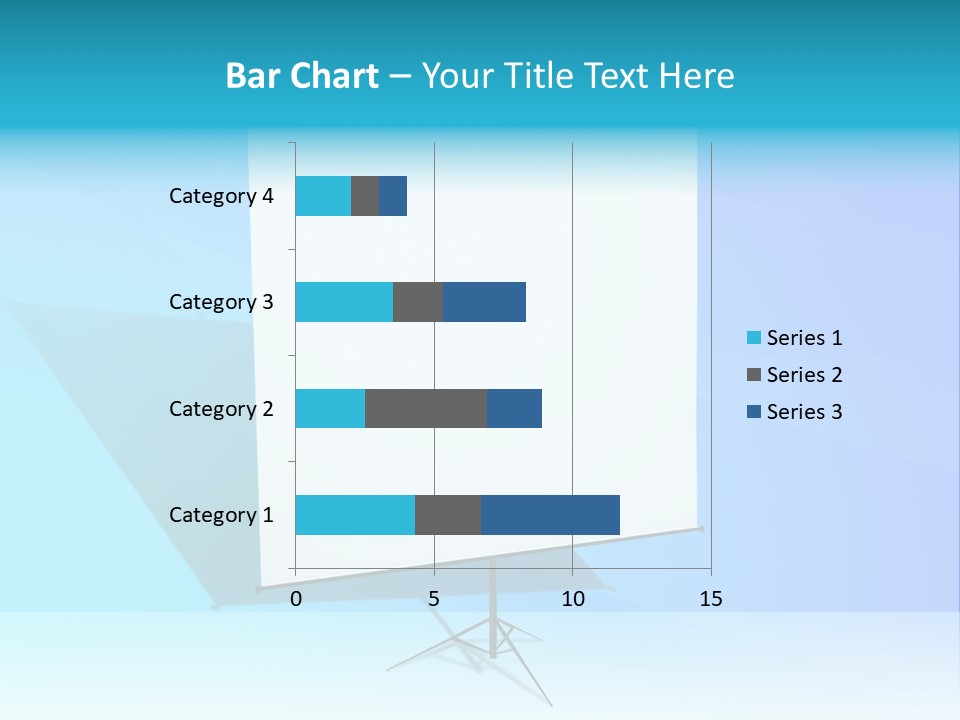 Bar Chart – Your Title Text Here

Category 4
Category 3
Category 2
Category 1

0
5
10
15

Series 1
Series 2
Series 3